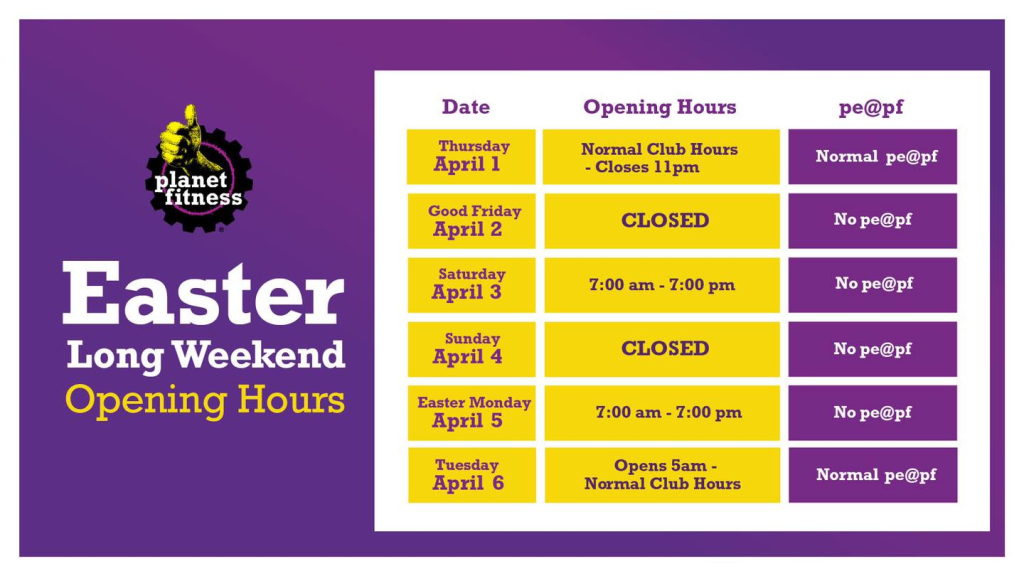 planet fitness

Easter
Long Weekend
Opening Hours

| Date | Opening Hours | pe@pf |
|---|---|---|
| Thursday April 1 | Normal Club Hours - Closes 11pm | Normal pe@pf |
| Good Friday April 2 | CLOSED | No pe@pf |
| Saturday April 3 | 7:00 am - 7:00 pm | No pe@pf |
| Sunday April 4 | CLOSED | No pe@pf |
| Easter Monday April 5 | 7:00 am - 7:00 pm | No pe@pf |
| Tuesday April 6 | Opens 5am - Normal Club Hours | Normal pe@pf |